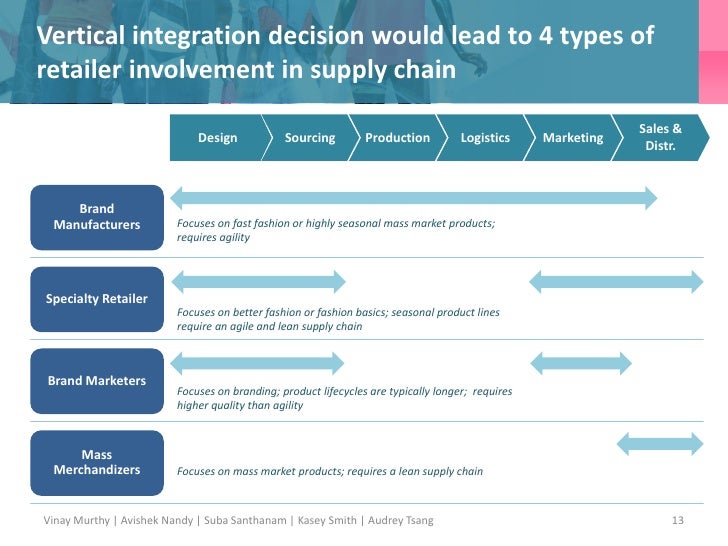 Vertical integration decision would lead to 4 types of retailer involvement in supply chain

Design
Sourcing
Production
Logistics
Marketing
Sales & Distr.

Brand Manufacturers
Focuses on fast fashion or highly seasonal mass market products; requires agility

Specialty Retailer
Focuses on better fashion or fashion basics; seasonal product lines require an agile and lean supply chain

Brand Marketers
Focuses on branding; product lifecycles are typically longer; requires higher quality than agility

Mass Merchandizers
Focuses on mass market products; requires a lean supply chain

Vinay Murthy | Avishek Nandy | Suba Santhanam | Kasey Smith | Audrey Tsang
13